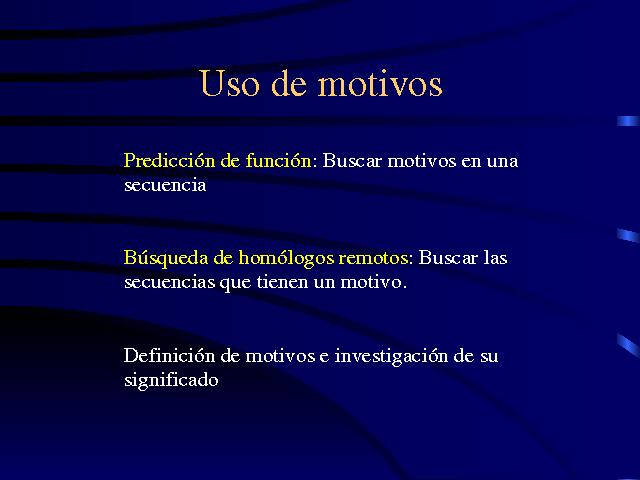 Uso de motivos

Predicción de función: Buscar motivos en una secuencia

Búsqueda de homólogos remotos: Buscar las secuencias que tienen un motivo.

Definición de motivos e investigación de su significado